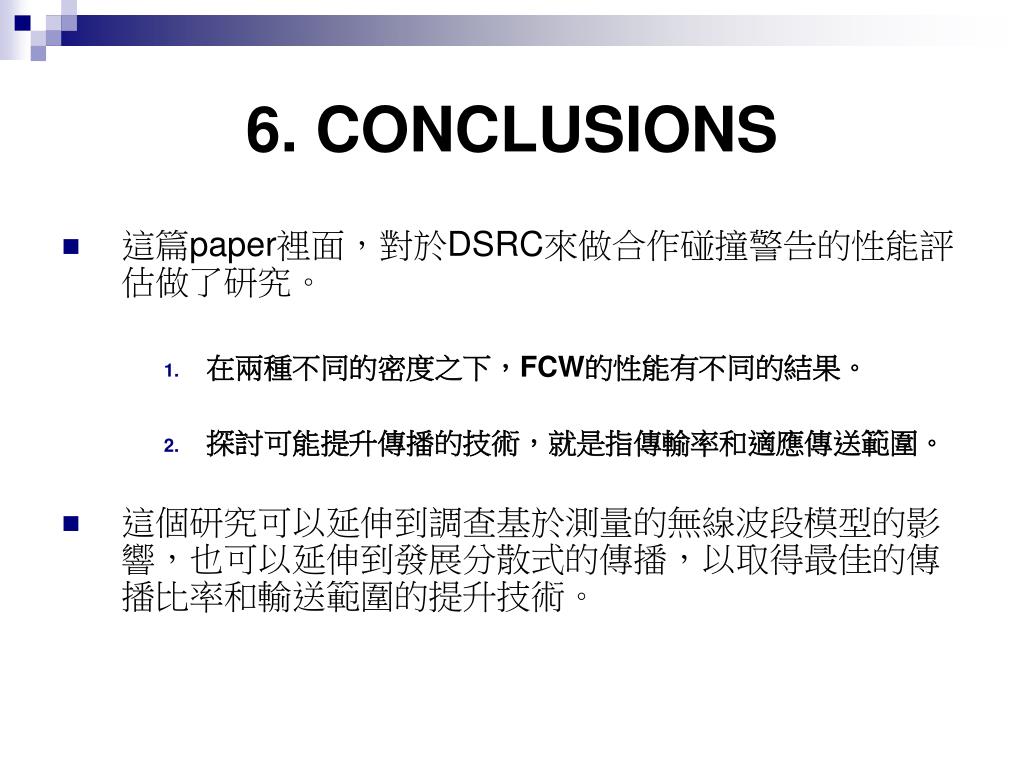 6. CONCLUSIONS

這篇paper裡面，對於DSRC來做合作碰撞警告的性能評估做了研究。

1. 在兩種不同的密度之下，FCW的性能有不同的結果。

2. 探討可能提升傳播的技術，就是指傳輸率和適應傳送範圍。

這個研究可以延伸到調查基於測量的無線波段模型的影響，也可以延伸到發展分散式的傳播，以取得最佳的傳播比率和輸送範圍的提升技術。